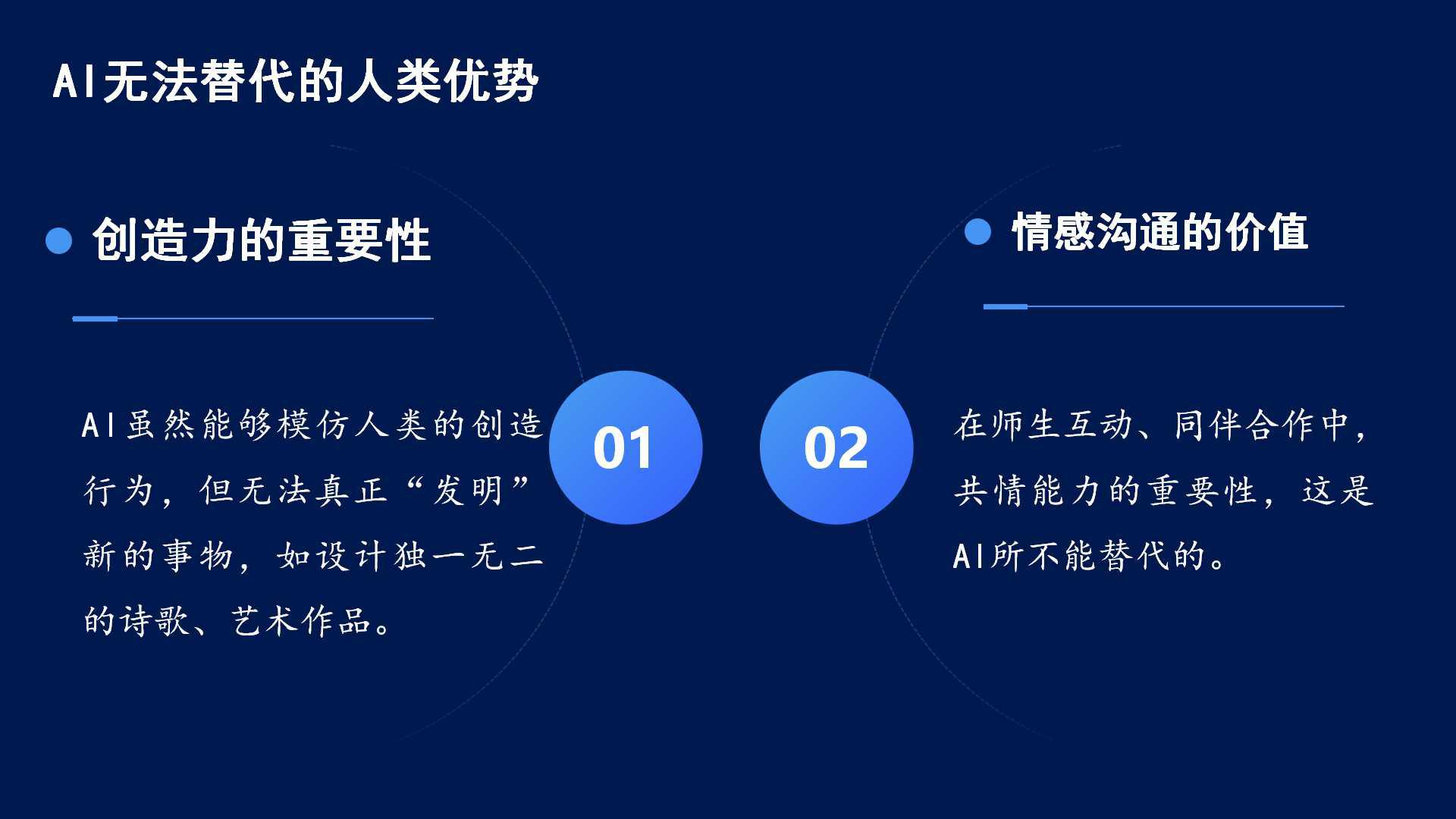 AI无法替代的人类优势

创造力的重要性

AI虽然能够模仿人类的创造行为，但无法真正“发明”新的事物，如设计独一无二的诗歌、艺术作品。

01

02

情感沟通的价值

在师生互动、同伴合作中，共情能力的重要性，这是AI所不能替代的。